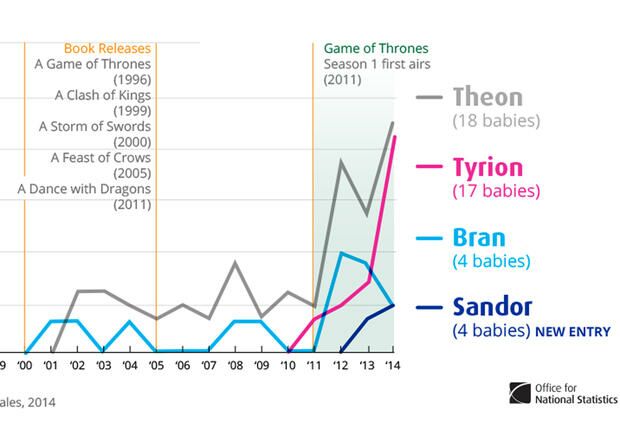 Book Releases
A Game of Thrones (1996)
A Clash of Kings (1999)
A Storm of Swords (2000)
A Feast of Crows (2005)
A Dance with Dragons (2011)

Game of Thrones
Season 1 first airs (2011)

Theon (18 babies)
Tyrion (17 babies)
Bran (4 babies)
Sandor (4 babies) NEW ENTRY

9 '00 '01 '02 '03 '04 '05 '06 '07 '08 '09 '10 '11 '12 '13 '14

ales, 2014

Office for National Statistics